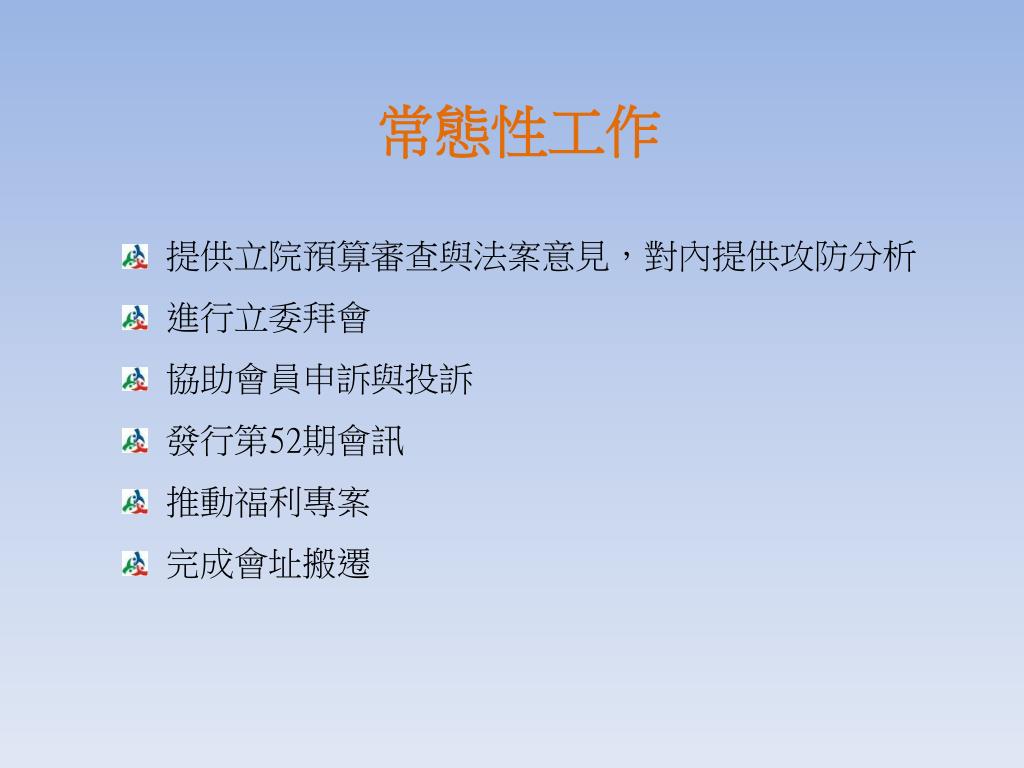 常態性工作

提供立院預算審查與法案意見，對內提供攻防分析

進行立委拜會

協助會員申訴與投訴

發行第52期會訊

推動福利專案

完成會址搬遷